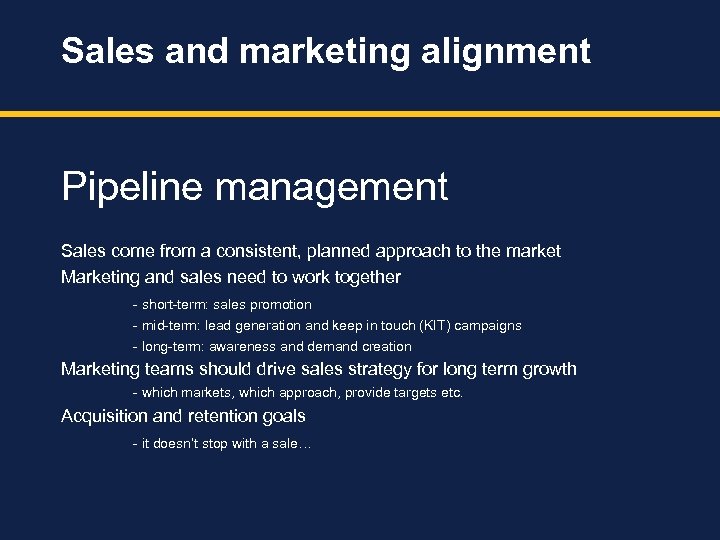 Sales and marketing alignment

Pipeline management

Sales come from a consistent, planned approach to the market
Marketing and sales need to work together
- short-term: sales promotion
- mid-term: lead generation and keep in touch (KIT) campaigns
- long-term: awareness and demand creation
Marketing teams should drive sales strategy for long term growth
- which markets, which approach, provide targets etc.
Acquisition and retention goals
- it doesn't stop with a sale…